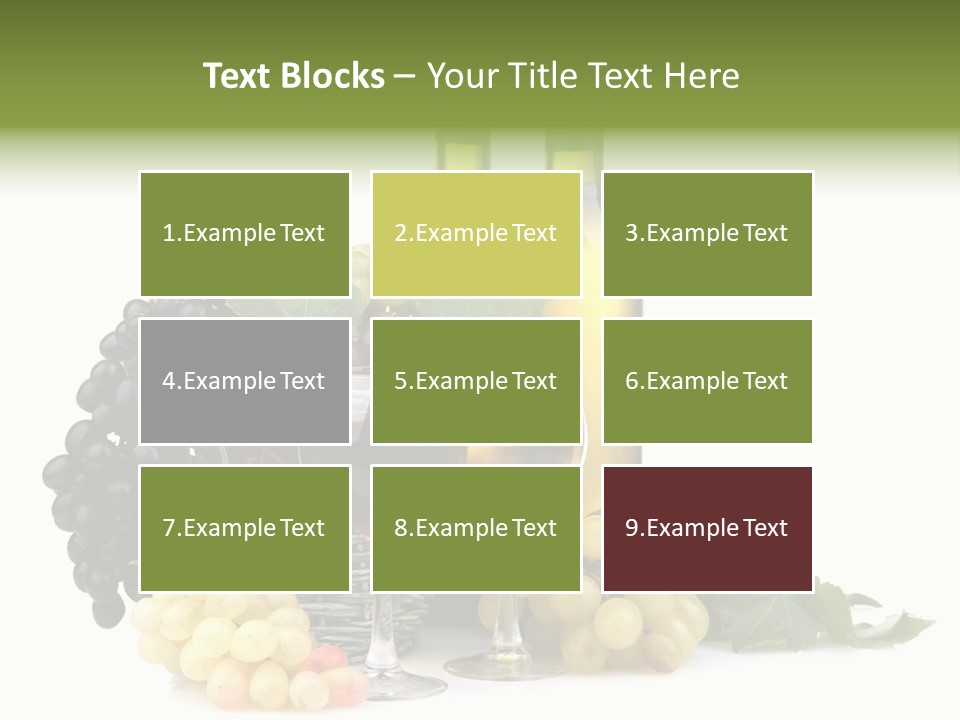 Text Blocks – Your Title Text Here

1.Example Text

2.Example Text

3.Example Text

4.Example Text

5.Example Text

6.Example Text

7.Example Text

8.Example Text

9.Example Text